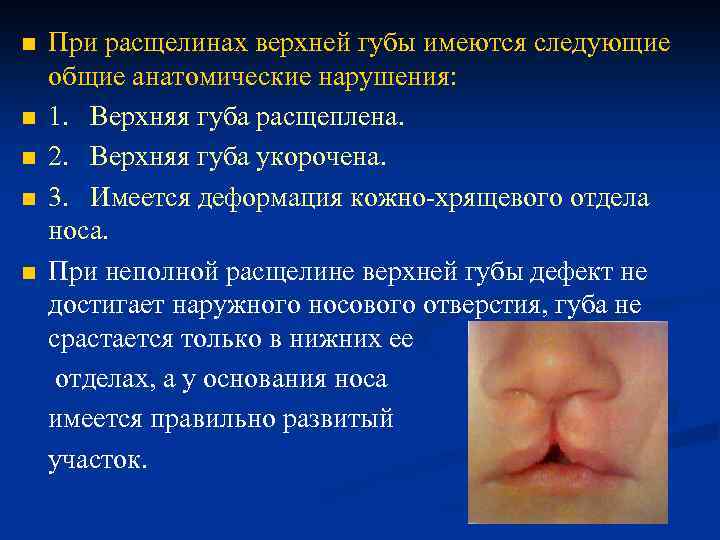 При расщелинах верхней губы имеются следующие общие анатомические нарушения:

1. Верхняя губа расщеплена.

2. Верхняя губа укорочена.

3. Имеется деформация кожно-хрящевого отдела носа.

При неполной расщелине верхней губы дефект не достигает наружного носового отверстия, губа не срастается только в нижних ее отделах, а у основания носа имеется правильно развитый участок.